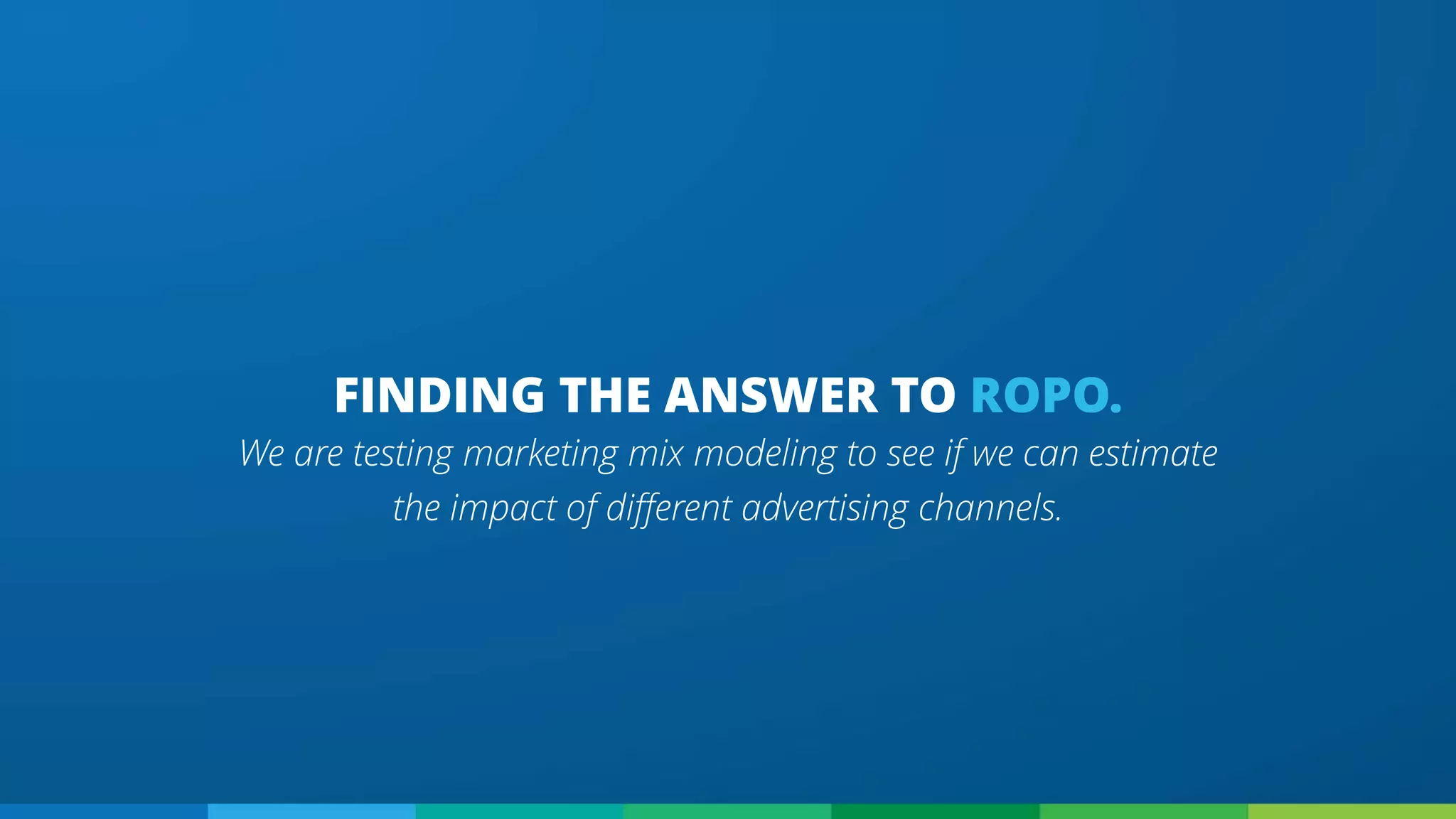 FINDING THE ANSWER TO ROPO.

We are testing marketing mix modeling to see if we can estimate the impact of different advertising channels.